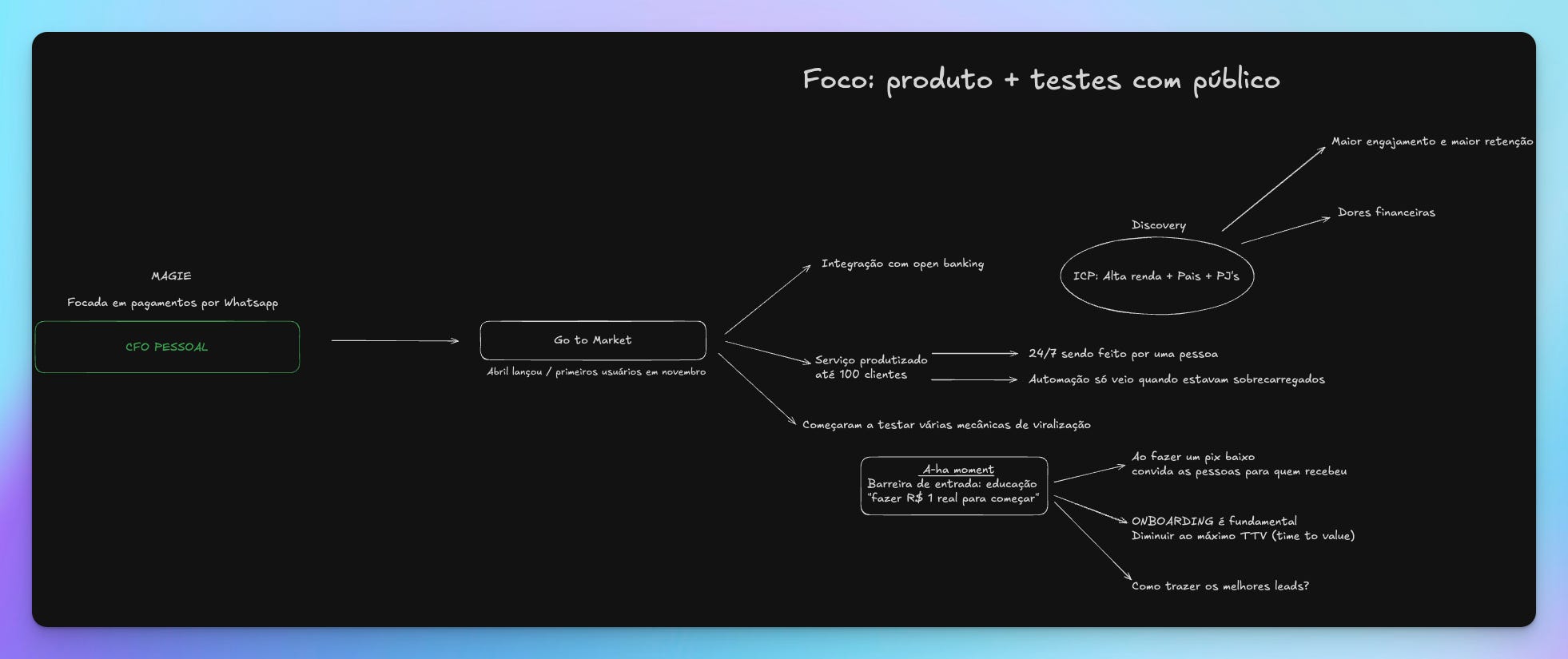 Foco: produto + testes com público

MAGIE

Focada em pagamentos por Whatsapp

CFO PESSOAL

Go to Market

Abril lançou / primeiros usuários em novembro

Integração com open banking

Serviço produtizado até 100 clientes

24/7 sendo feito por uma pessoa

Automação só veio quando estavam sobrecarregados

Começaram a testar várias mecânicas de viralização

Discovery

ICP: Alta renda + Pais + PJ's

Maior engajamento e maior retenção

Dores financeiras

A-ha moment
Barreira de entrada: educação
"fazer R$ 1 real para começar"

Ao fazer um pix baixo
convida as pessoas para quem recebeu

ONBOARDING é fundamental
Diminuir ao máximo TTV (time to value)

Como trazer os melhores leads?